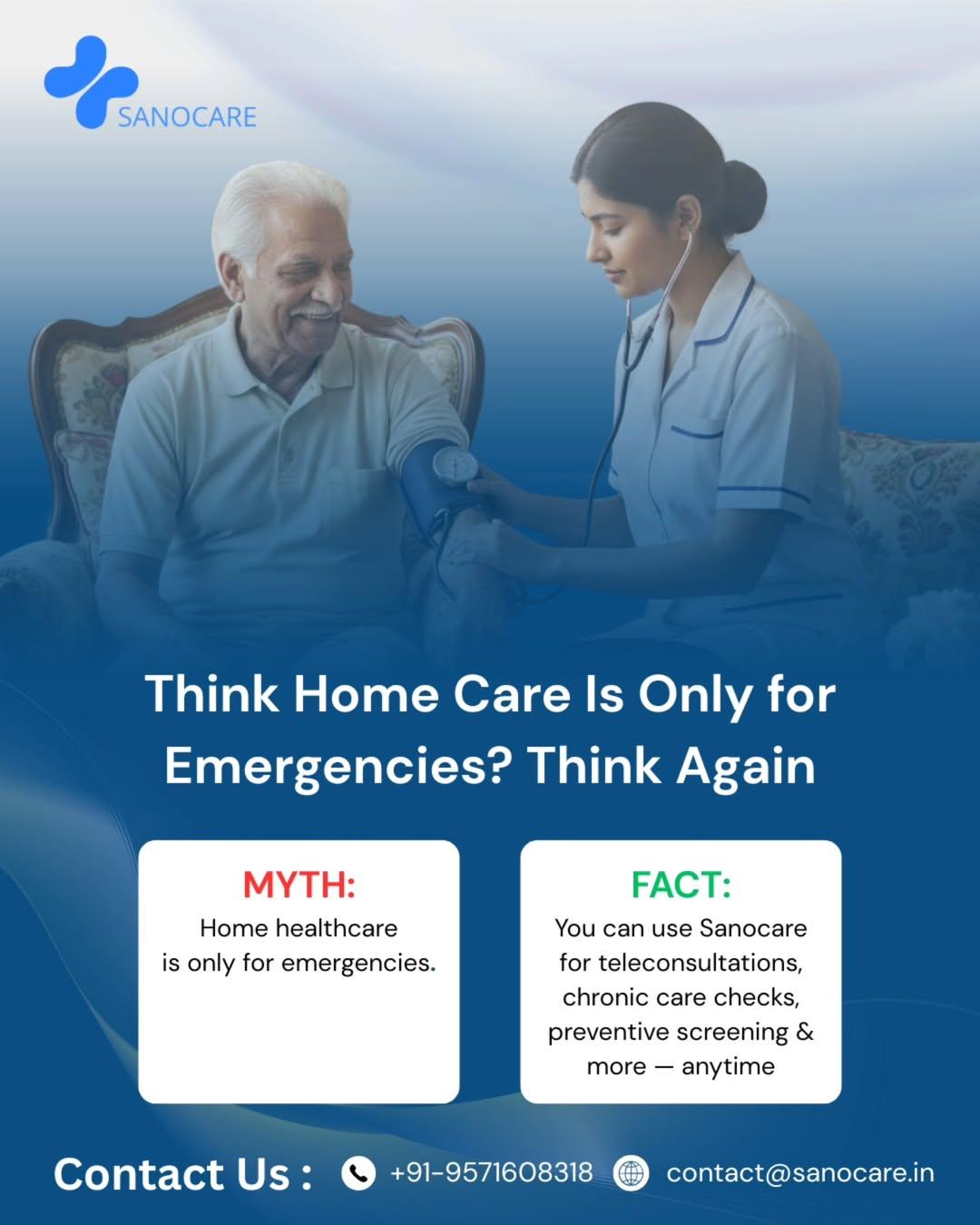 SANOCARE

Think Home Care Is Only for Emergencies? Think Again

MYTH:
Home healthcare is only for emergencies.

FACT:
You can use Sanocare for teleconsultations, chronic care checks, preventive screening & more — anytime

Contact Us : +91-9571608318 contact@sanocare.in